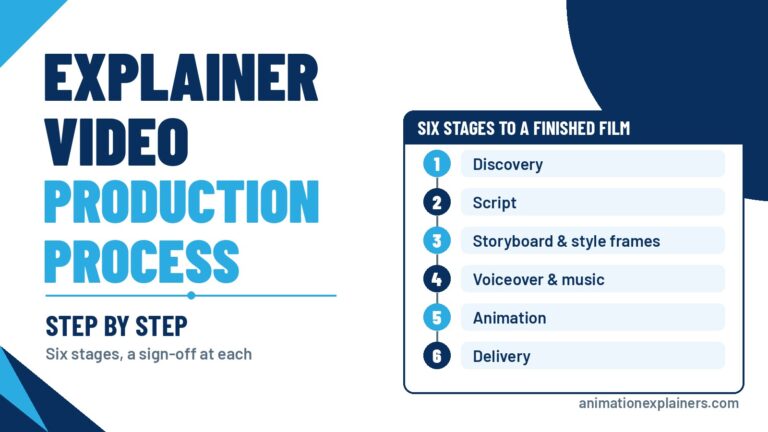 EXPLAINER VIDEO PRODUCTION PROCESS

STEP BY STEP

Six stages, a sign-off at each

SIX STAGES TO A FINISHED FILM

1 Discovery
2 Script
3 Storyboard & style frames
4 Voiceover & music
5 Animation
6 Delivery

animationexplainers.com